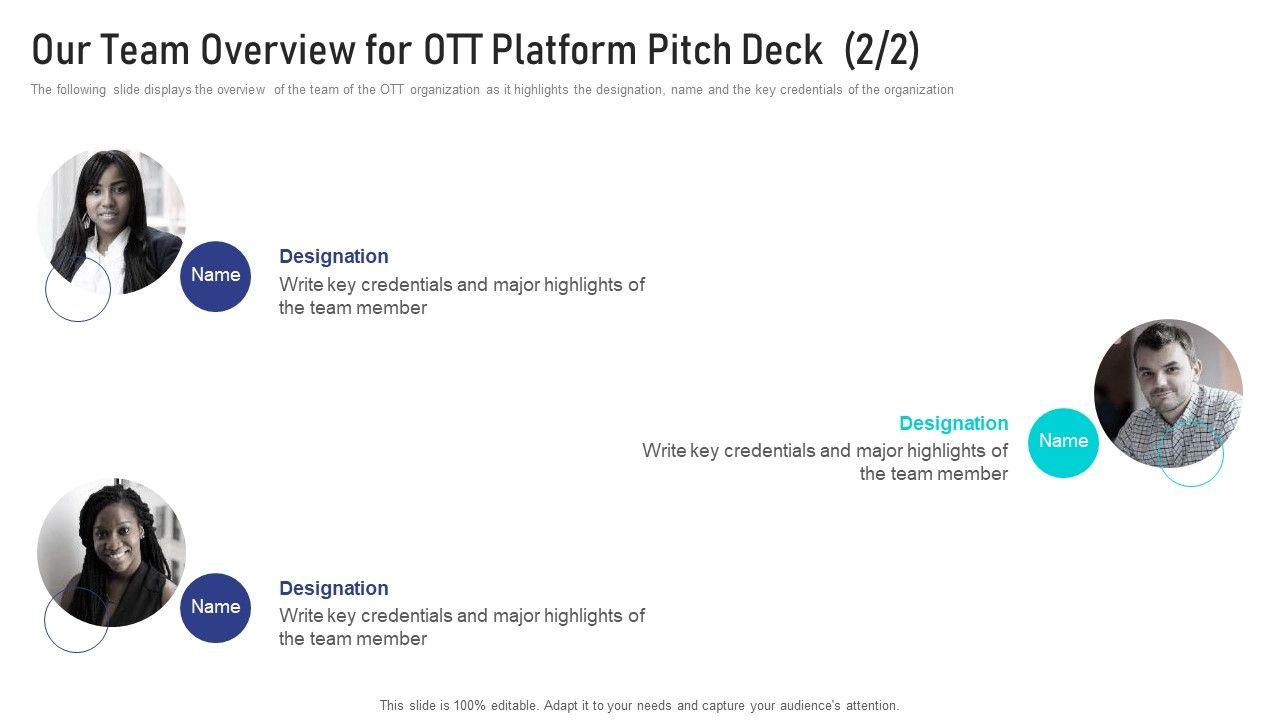 Our Team Overview for OTT Platform Pitch Deck (2/2)

The following slide displays the overview of the team of the OTT organization as it highlights the designation, name and the key credentials of the organization

Name

Designation

Write key credentials and major highlights of the team member

Designation

Write key credentials and major highlights of the team member

Name

Name

Designation

Write key credentials and major highlights of the team member

This slide is 100% editable. Adapt it to your needs and capture your audience's attention.